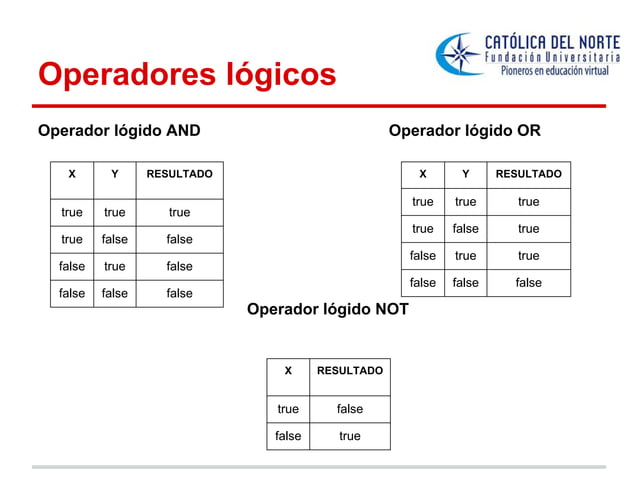 CATÓLICA DEL NORTE
Fundación Universitaria
Pioneros en educación virtual

Operadores lógicos

Operador lógido AND

| X | Y | RESULTADO |
|---|---|---|
| true | true | true |
| true | false | false |
| false | true | false |
| false | false | false |

Operador lógido OR

| X | Y | RESULTADO |
|---|---|---|
| true | true | true |
| true | false | true |
| false | true | true |
| false | false | false |

Operador lógido NOT

| X | RESULTADO |
|---|---|
| true | false |
| false | true |